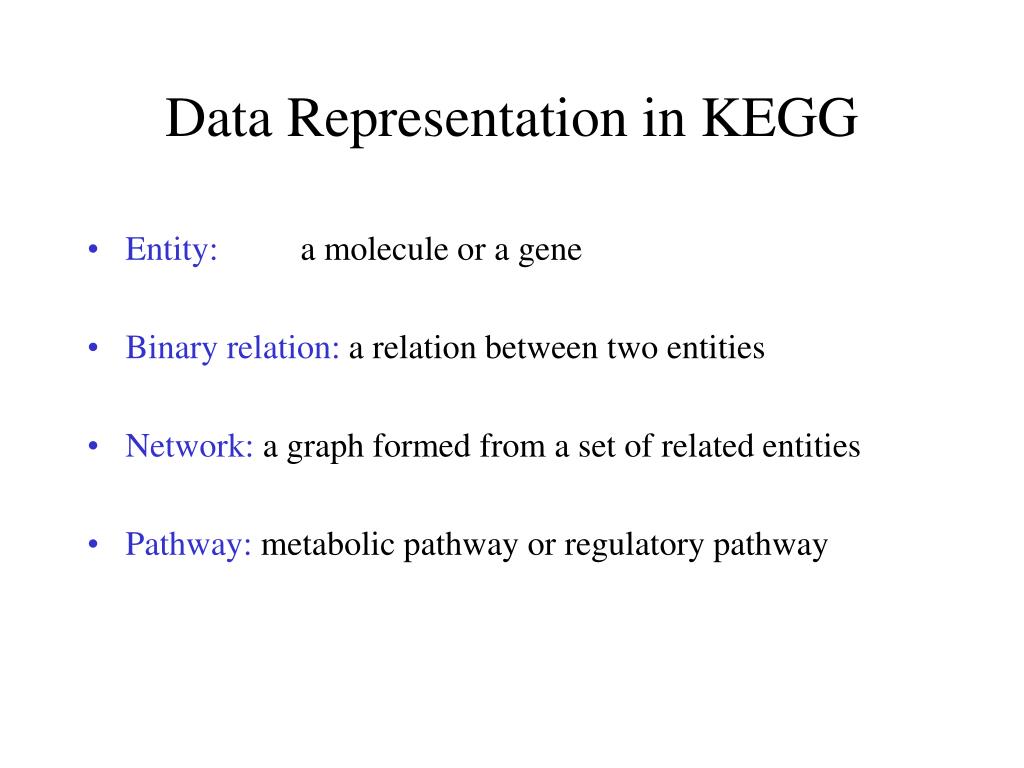 Data Representation in KEGG

• Entity: a molecule or a gene

• Binary relation: a relation between two entities

• Network: a graph formed from a set of related entities

• Pathway: metabolic pathway or regulatory pathway